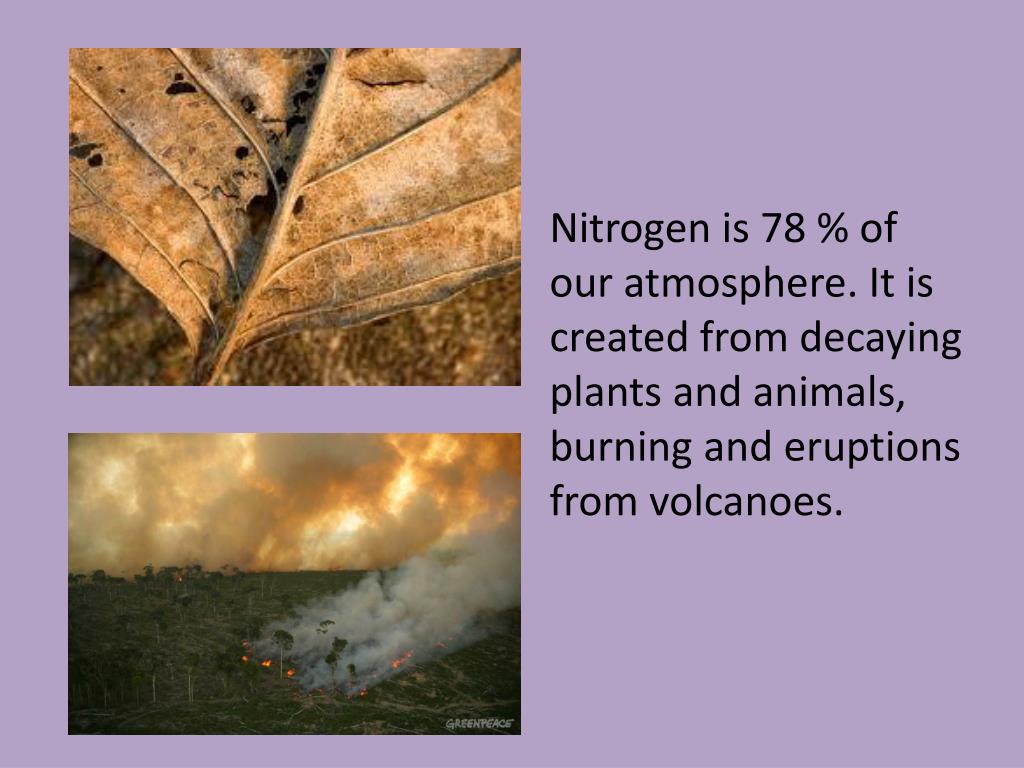 Nitrogen is 78 % of our atmosphere. It is created from decaying plants and animals, burning and eruptions from volcanoes.

GREENPEACE